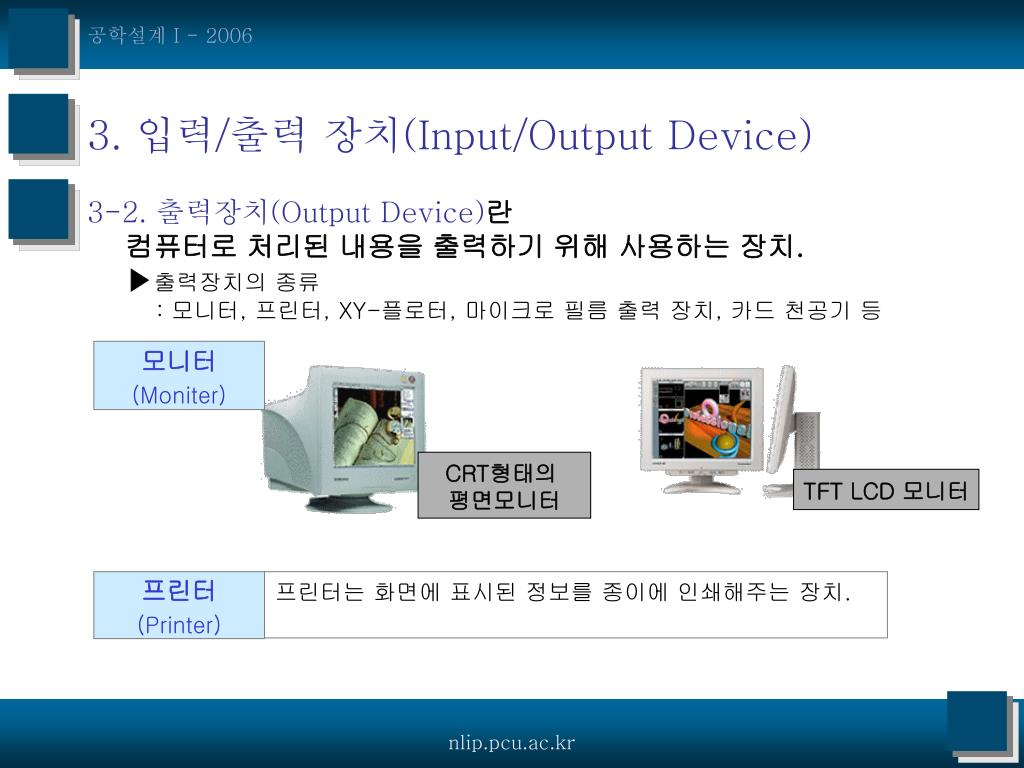 공학설계 I - 2006

3. 입력/출력 장치(Input/Output Device)

3-2. 출력장치(Output Device)란
컴퓨터로 처리된 내용을 출력하기 위해 사용하는 장치.
▶출력장치의 종류
: 모니터, 프린터, XY-플로터, 마이크로 필름 출력 장치, 카드 천공기 등

모니터
(Moniter)

CRT형태의
평면모니터

TFT LCD 모니터

| 프린터 (Printer) | 프린터는 화면에 표시된 정보를 종이에 인쇄해주는 장치. |
|---|---|

nlip.pcu.ac.kr